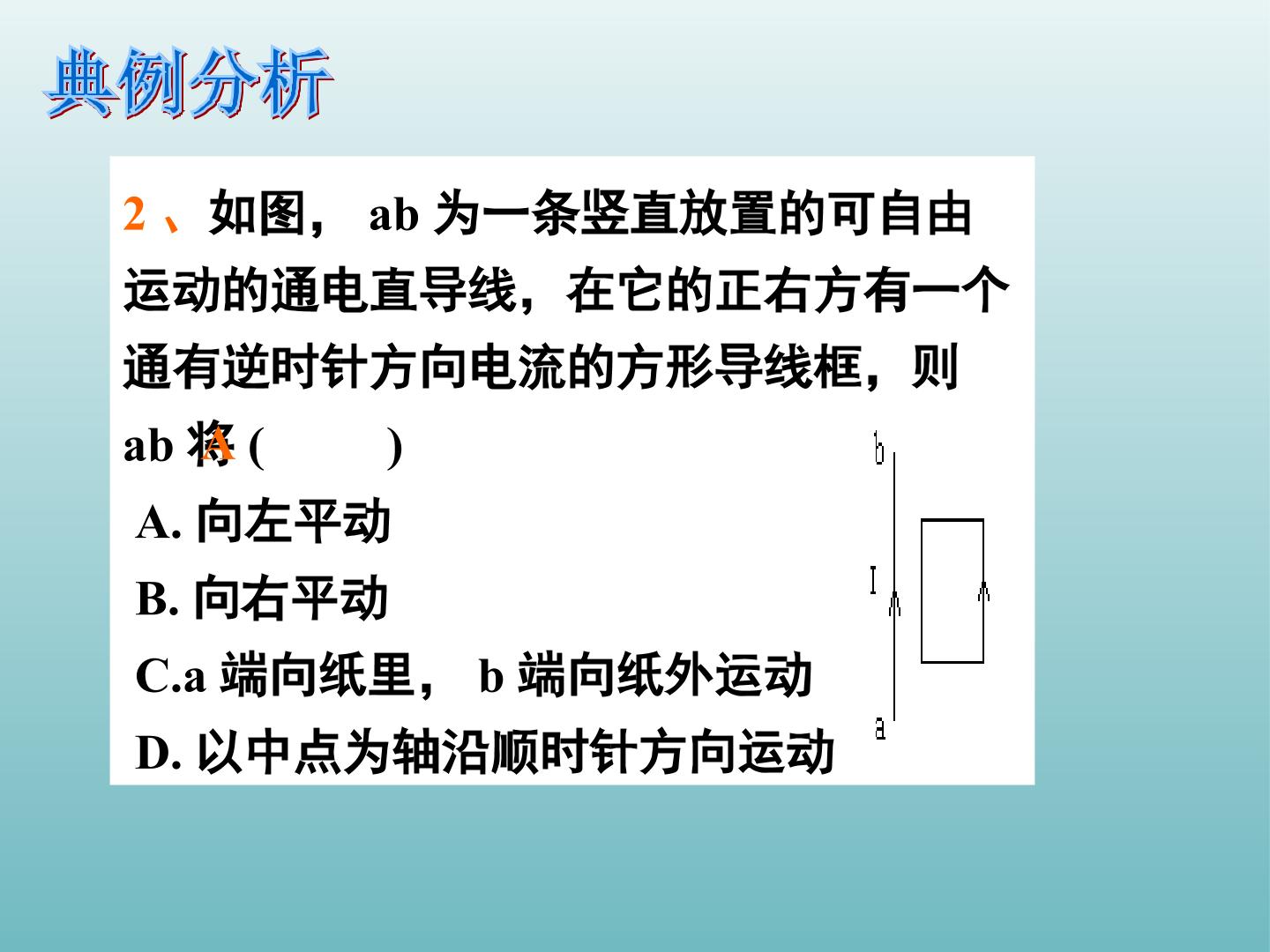 典例分析

2、如图， ab 为一条竖直放置的可自由运动的通电直导线，在它的正右方有一个通有逆时针方向电流的方形导线框，则 ab 将 (　　)

A

A. 向左平动

B. 向右平动

C.a 端向纸里， b 端向纸外运动

D. 以中点为轴沿顺时针方向运动

b

I

a